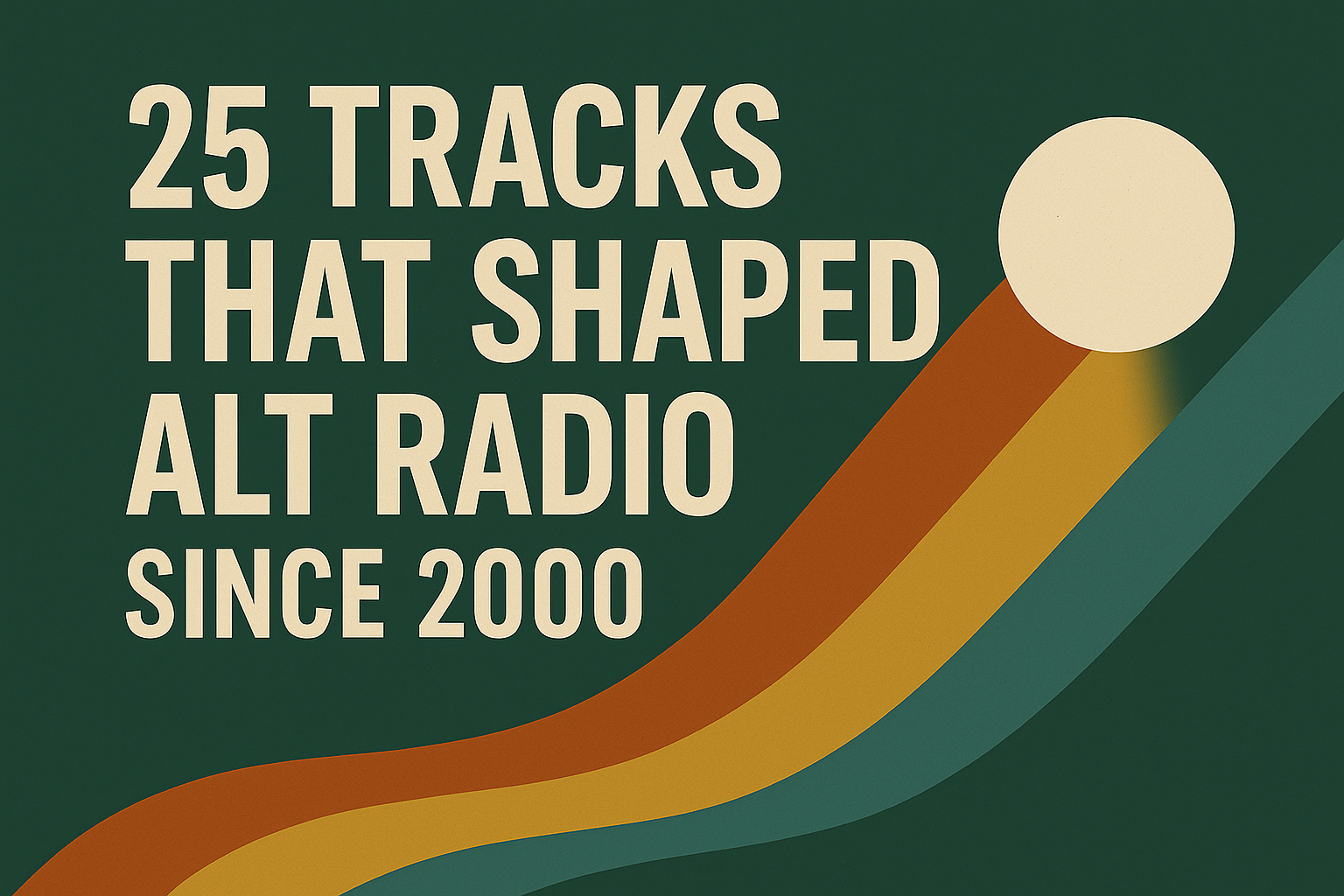 25 TRACKS THAT SHAPED ALT RADIO SINCE 2000